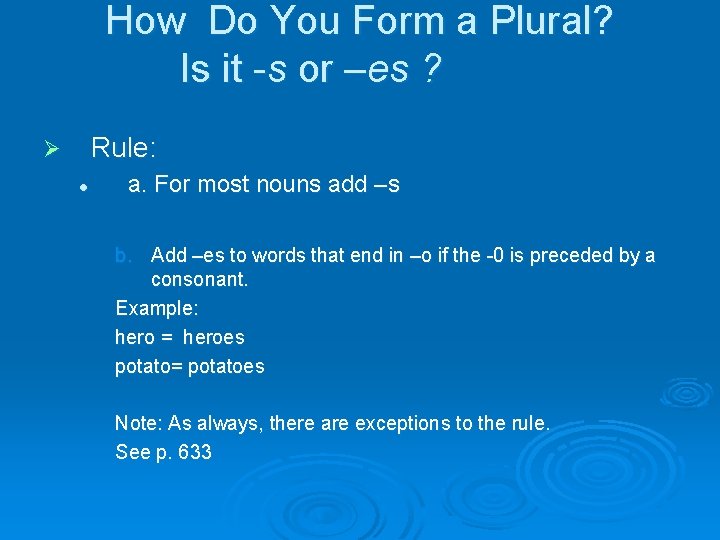 How Do You Form a Plural?
Is it -s or –es ?

Rule:

a. For most nouns add –s

b. Add –es to words that end in –o if the -0 is preceded by a consonant.

Example:

hero = heroes

potato= potatoes

Note: As always, there are exceptions to the rule.

See p. 633